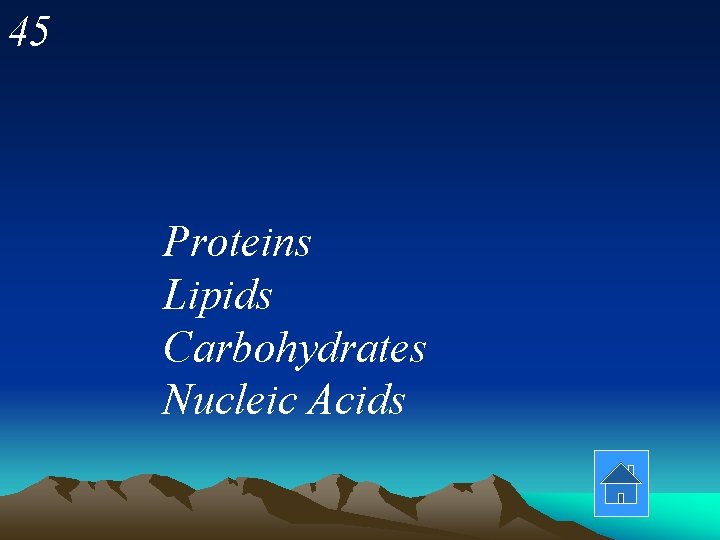 45

Proteins
Lipids
Carbohydrates
Nucleic Acids